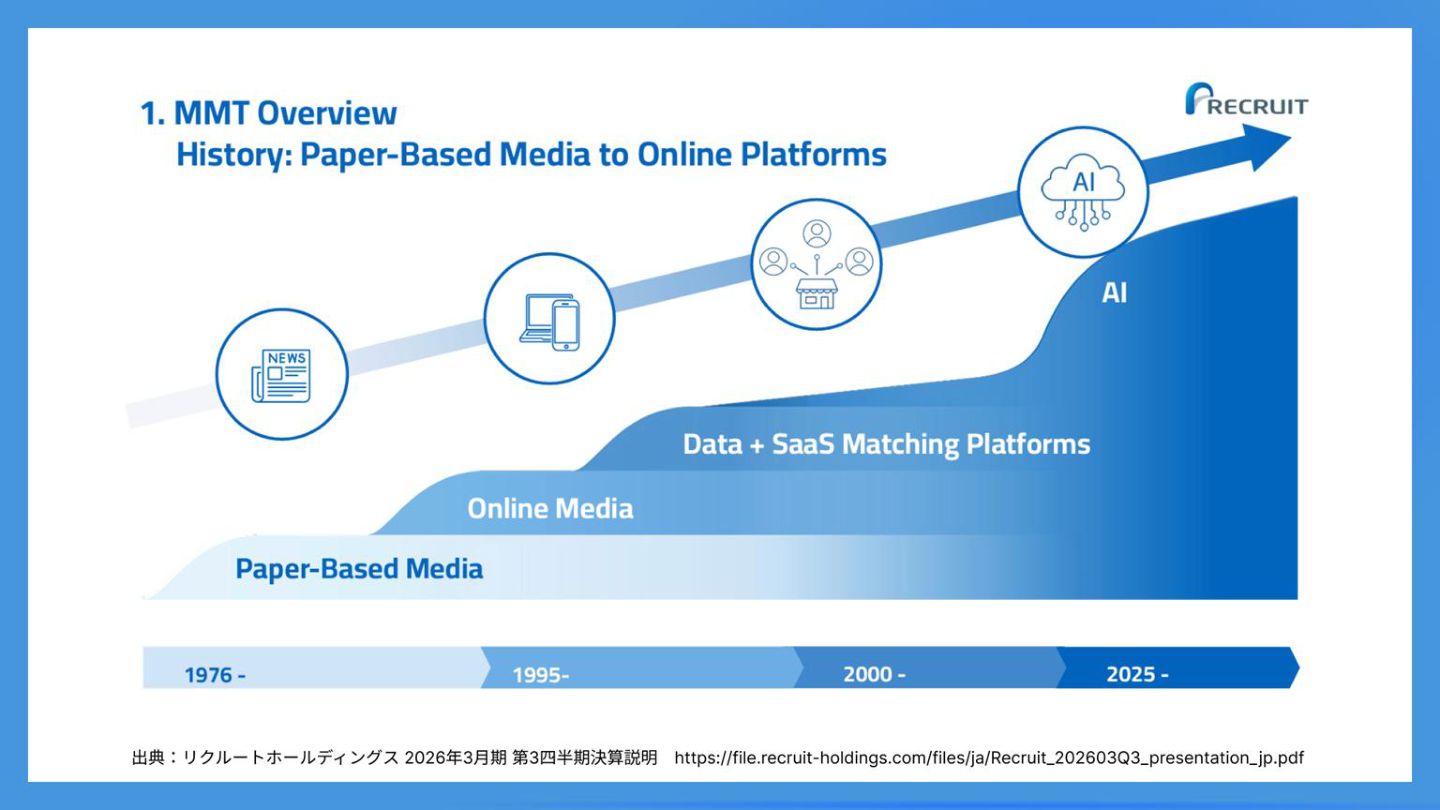 1. MMT Overview
History: Paper-Based Media to Online Platforms

RECRUIT

NEWS

AI

AI

Data + SaaS Matching Platforms

Online Media

Paper-Based Media

1976 -

1995-

2000 -

2025 -

出典：リクルートホールディングス 2026年3月期 第3四半期決算説明 https://file.recruit-holdings.com/files/ja/Recruit_202603Q3_presentation_jp.pdf